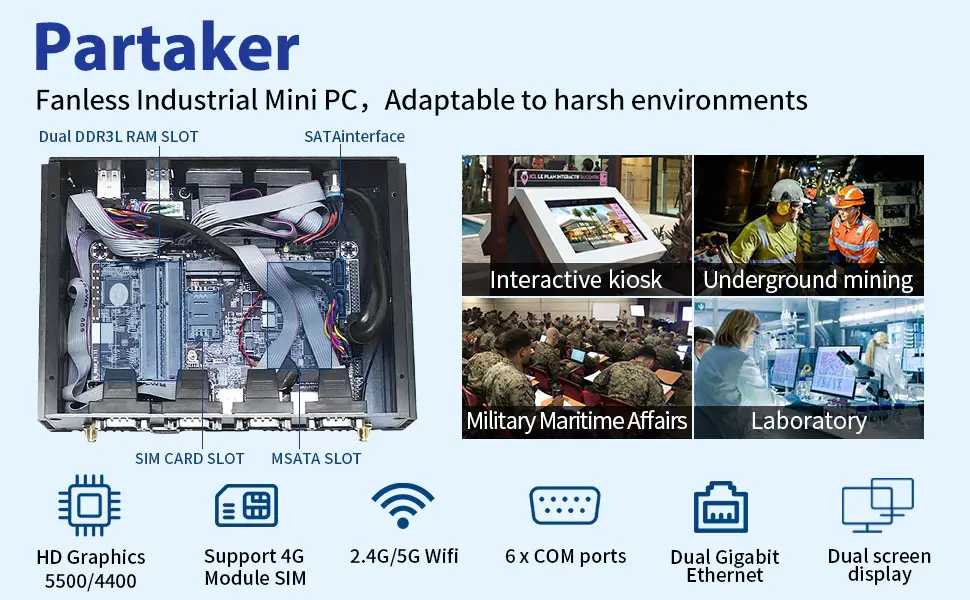 Partaker

Fanless Industrial Mini PC，Adaptable to harsh environments

Dual DDR3L RAM SLOT

SATAinterface

SIM CARD SLOT

MSATA SLOT

Interactive kiosk

Underground mining

Military Maritime Affairs

Laboratory

HD Graphics 5500/4400

Support 4G Module SIM

2.4G/5G Wifi

6 x COM ports

Dual Gigabit Ethernet

Dual screen display